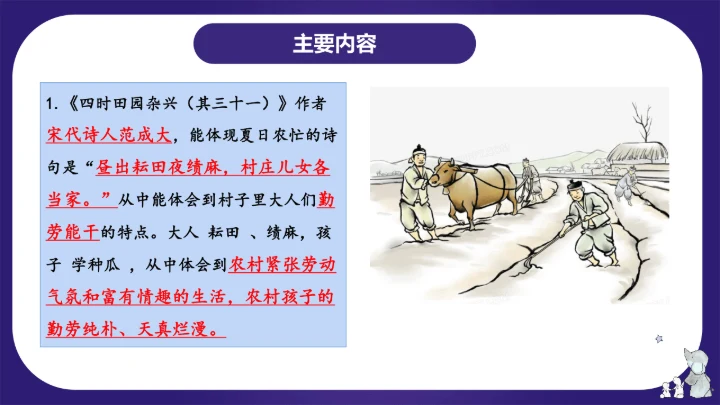 主要内容

1.《四时田园杂兴（其三十一）》作者宋代诗人范成大，能体现夏日农忙的诗句是“昼出耘田夜绩麻，村庄儿女各当家。”从中能体会到村子里大人们勤劳能干的特点。大人 耘田 、绩麻，孩子 学种瓜 ，从中体会到农村紧张劳动气氛和富有情趣的生活，农村孩子的勤劳纯朴、天真烂漫。